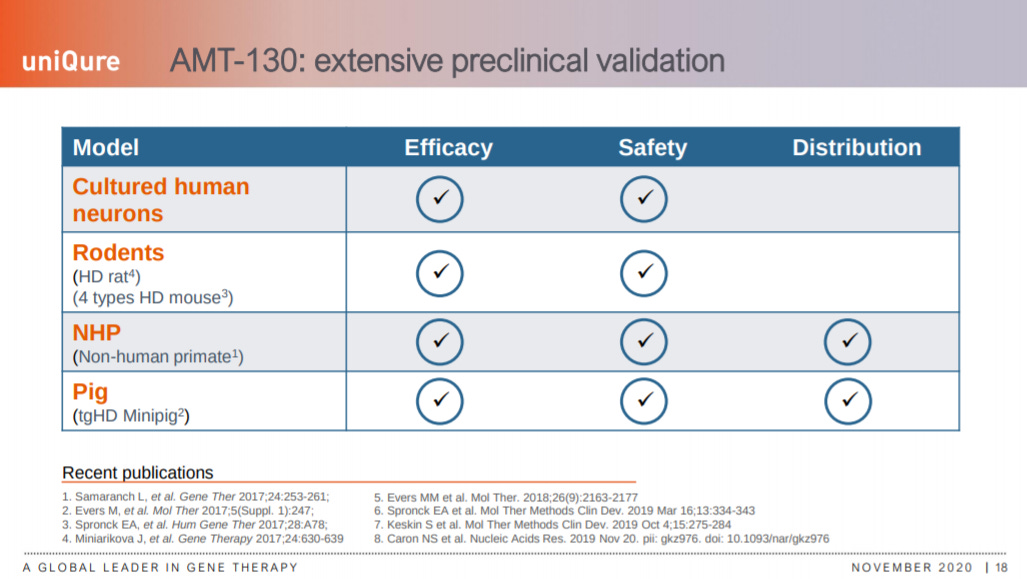 uniQure AMT-130: extensive preclinical validation

| Model | Efficacy | Safety | Distribution |
|---|---|---|---|
| Cultured human neurons | ✓ | ✓ | |
| Rodents (HD rat$^4$) (4 types HD mouse$^3$) | ✓ | ✓ | |
| NHP (Non-human primate$^1$) | ✓ | ✓ | ✓ |
| Pig (tgHD Minipig$^2$) | ✓ | ✓ | ✓ |

Recent publications

1. Samaranch L, et al. Gene Ther 2017;24:253-261;
2. Evers M, et al. Mol Ther 2017;5(Suppl. 1):247;
3. Spronck EA, et al. Hum Gene Ther 2017;28:A78;
4. Miniarikova J, et al. Gene Therapy 2017;24:630-639

5. Evers MM et al. Mol Ther. 2018;26(9):2163-2177
6. Spronck EA et al. Mol Ther Methods Clin Dev. 2019 Mar 16;13:334-343
7. Keskin S et al. Mol Ther Methods Clin Dev. 2019 Oct 4;15:275-284
8. Caron NS et al. Nucleic Acids Res. 2019 Nov 20. pii: gkz976. doi: 10.1093/nar/gkz976

A GLOBAL LEADER IN GENE THERAPY

NOVEMBER 2020 | 18